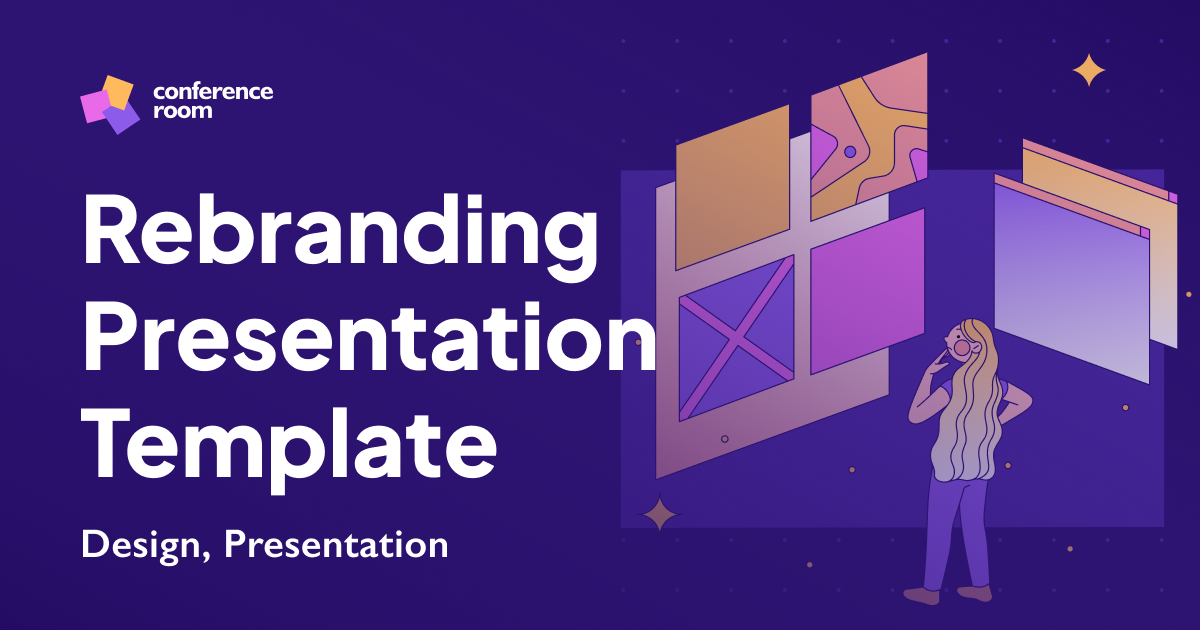 conference room

Rebranding Presentation Template

Design, Presentation